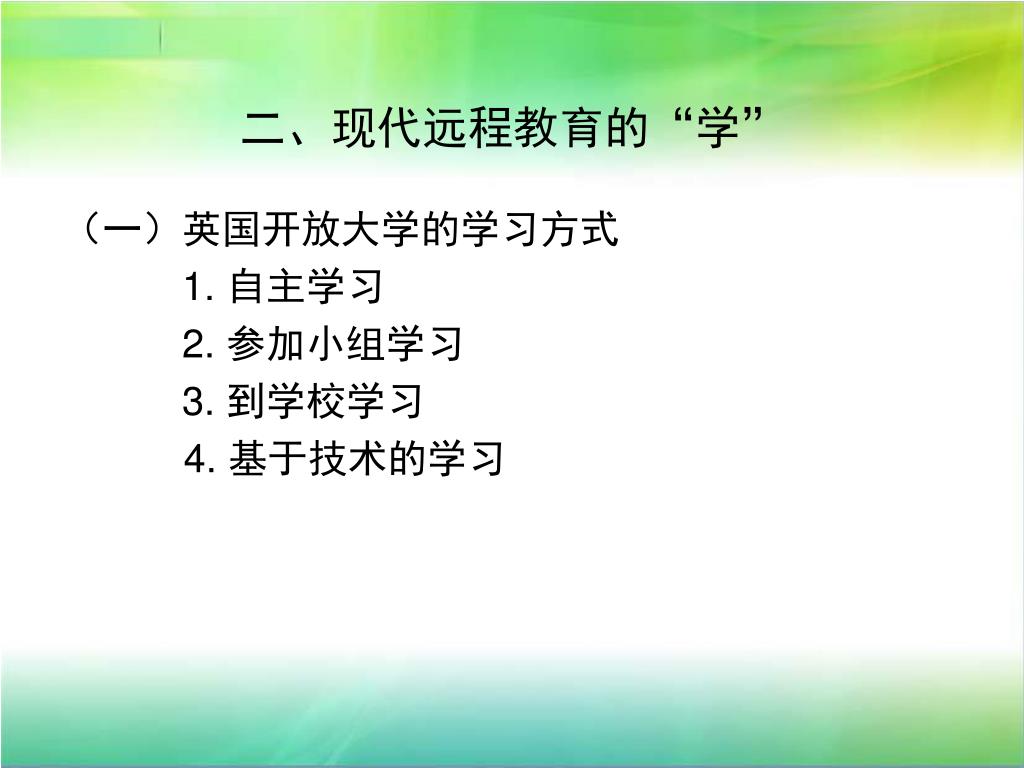 二、现代远程教育的“学”

（一）英国开放大学的学习方式

1. 自主学习

2. 参加小组学习

3. 到学校学习

4. 基于技术的学习